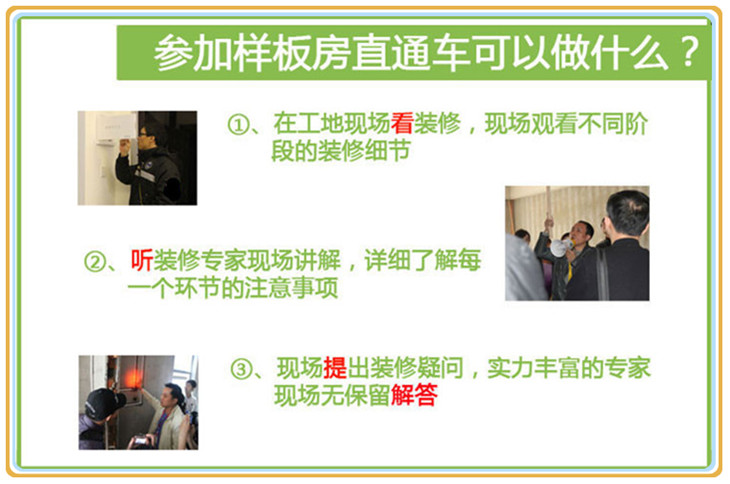 参加样板房直通车可以做什么？

①、在工地现场看装修，现场观看不同阶段的装修细节

②、听装修专家现场讲解，详细了解每一个环节的注意事项

③、现场提出装修疑问，实力丰富的专家现场无保留解答